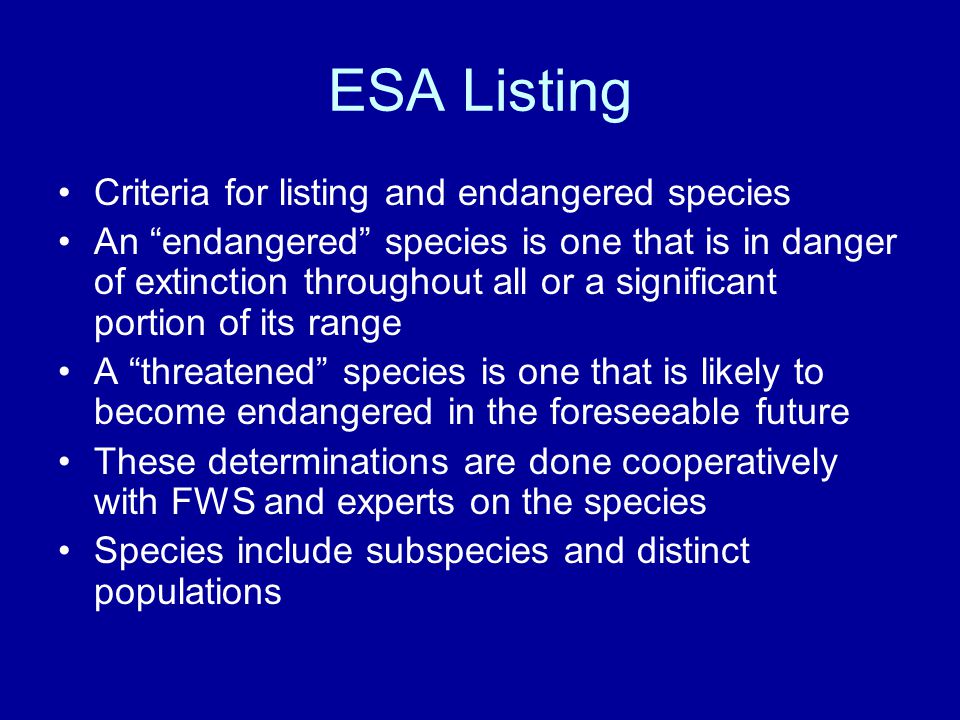 ESA Listing

• Criteria for listing and endangered species
• An “endangered” species is one that is in danger of extinction throughout all or a significant portion of its range
• A “threatened” species is one that is likely to become endangered in the foreseeable future
• These determinations are done cooperatively with FWS and experts on the species
• Species include subspecies and distinct populations